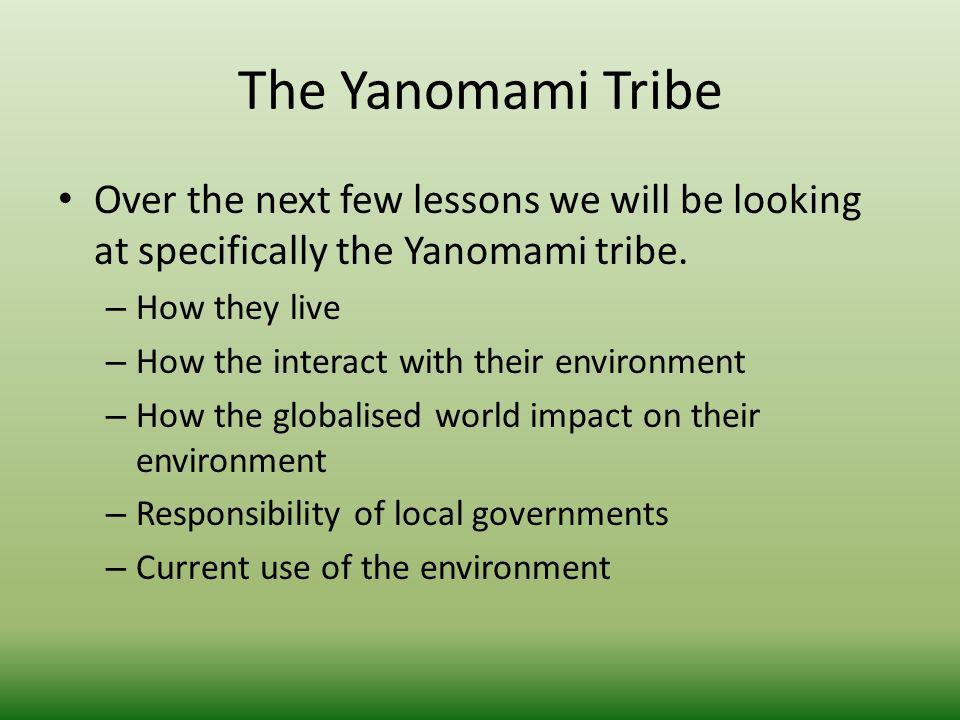 The Yanomami Tribe

• Over the next few lessons we will be looking at specifically the Yanomami tribe.
– How they live
– How the interact with their environment
– How the globalised world impact on their environment
– Responsibility of local governments
– Current use of the environment